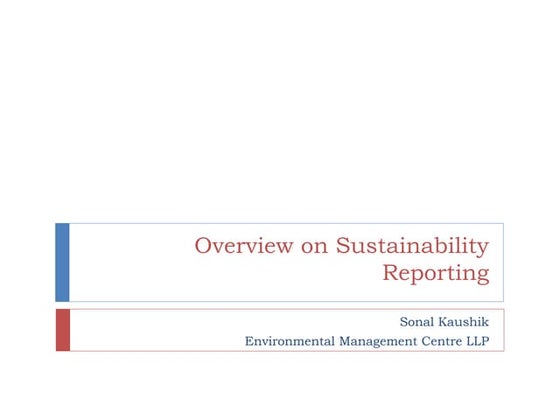 Overview on Sustainability Reporting

Sonal Kaushik
Environmental Management Centre LLP